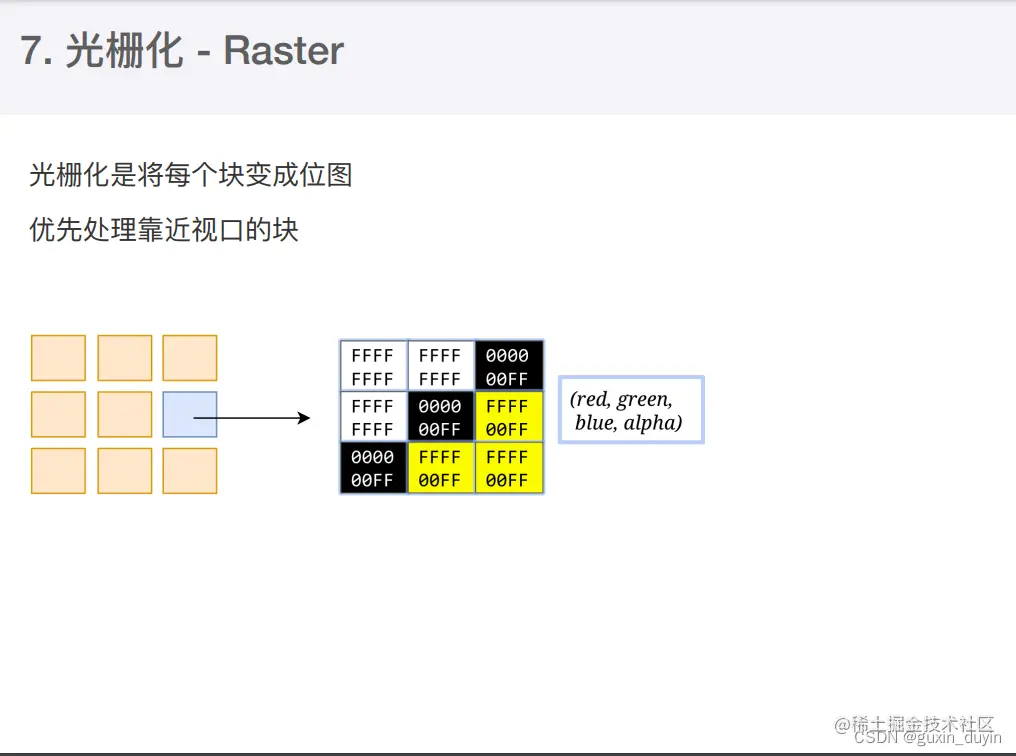 7. 光栅化 - Raster

光栅化是将每个块变成位图

优先处理靠近视口的块

| FFFF FFFF | FFFF FFFF | 0000 00FF |
|---|---|---|
| FFFF FFFF | 0000 00FF | FFFF 00FF |
| 0000 00FF | FFFF 00FF | FFFF 00FF |

(red, green, blue, alpha)

@稀土掘金技术社区
CSDN @guxin_duyin